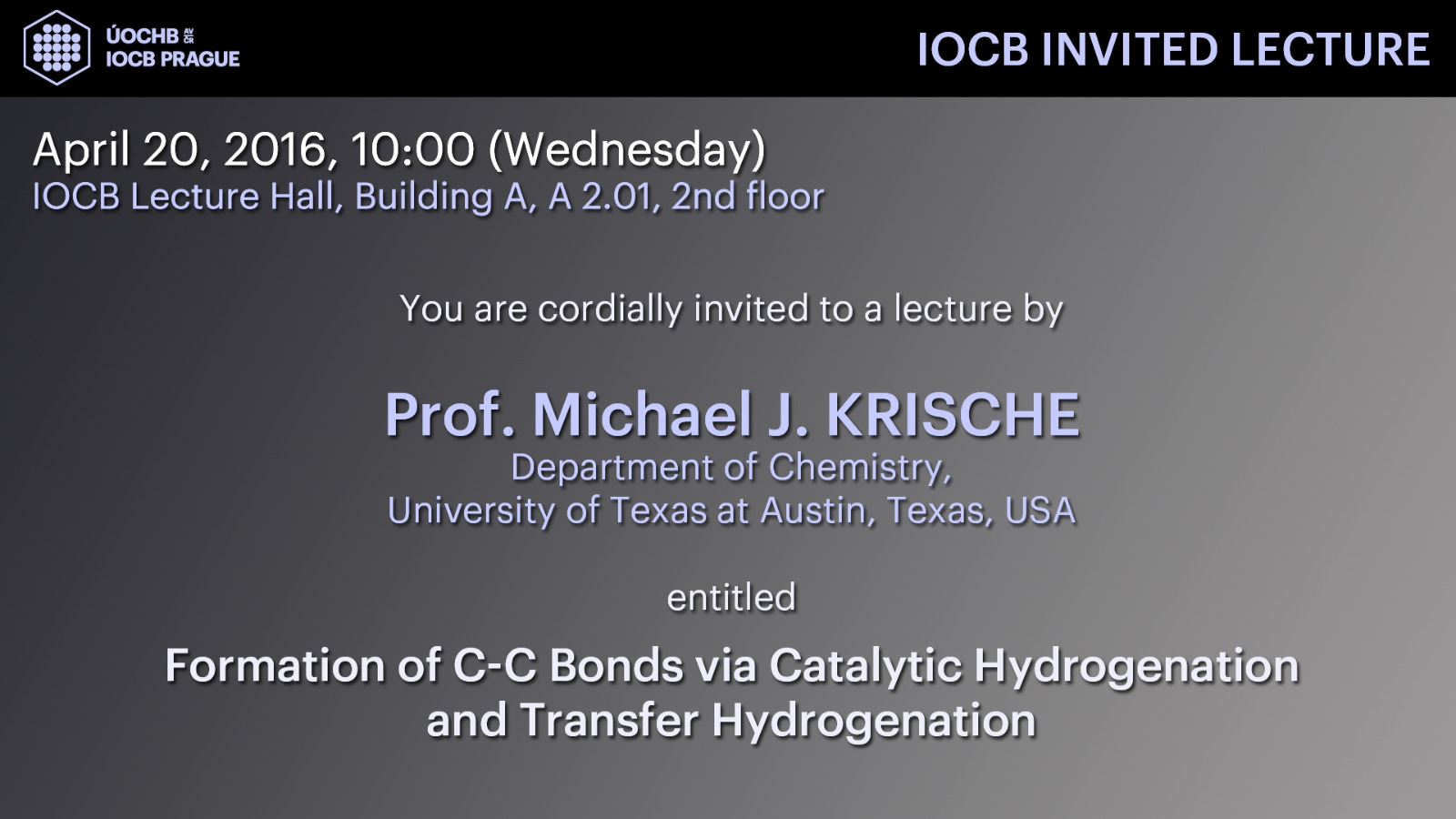 ÚOCHB AV ČR
IOCB PRAGUE

IOCB INVITED LECTURE

April 20, 2016, 10:00 (Wednesday)
IOCB Lecture Hall, Building A, A 2.01, 2nd floor

You are cordially invited to a lecture by

Prof. Michael J. KRISCHE
Department of Chemistry,
University of Texas at Austin, Texas, USA

entitled

Formation of C-C Bonds via Catalytic Hydrogenation and Transfer Hydrogenation